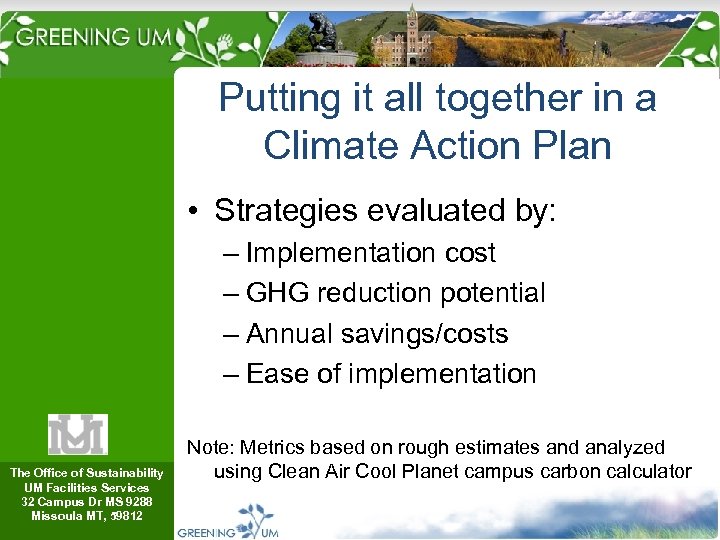 GREENING UM

Putting it all together in a Climate Action Plan

• Strategies evaluated by:
– Implementation cost
– GHG reduction potential
– Annual savings/costs
– Ease of implementation

Note: Metrics based on rough estimates and analyzed using Clean Air Cool Planet campus carbon calculator

UM

The Office of Sustainability
UM Facilities Services
32 Campus Dr MS 9288
Missoula MT, 59812

GREENING UM